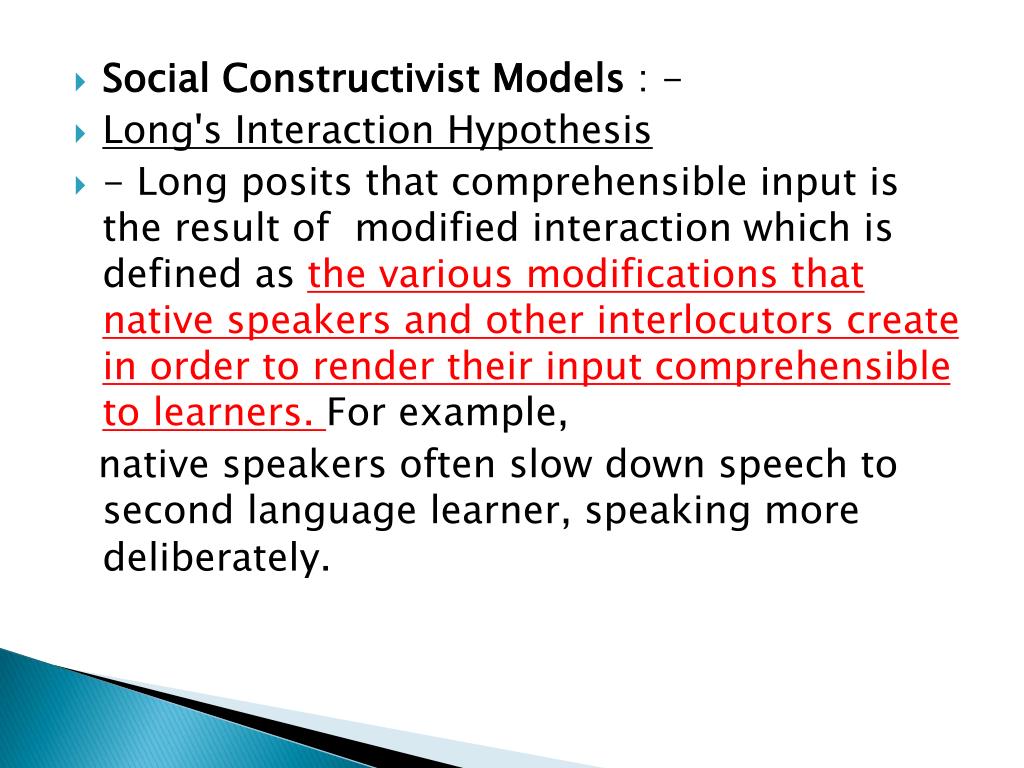 Social Constructivist Models : -

Long's Interaction Hypothesis

- Long posits that comprehensible input is the result of modified interaction which is defined as the various modifications that native speakers and other interlocutors create in order to render their input comprehensible to learners. For example,

native speakers often slow down speech to second language learner, speaking more deliberately.